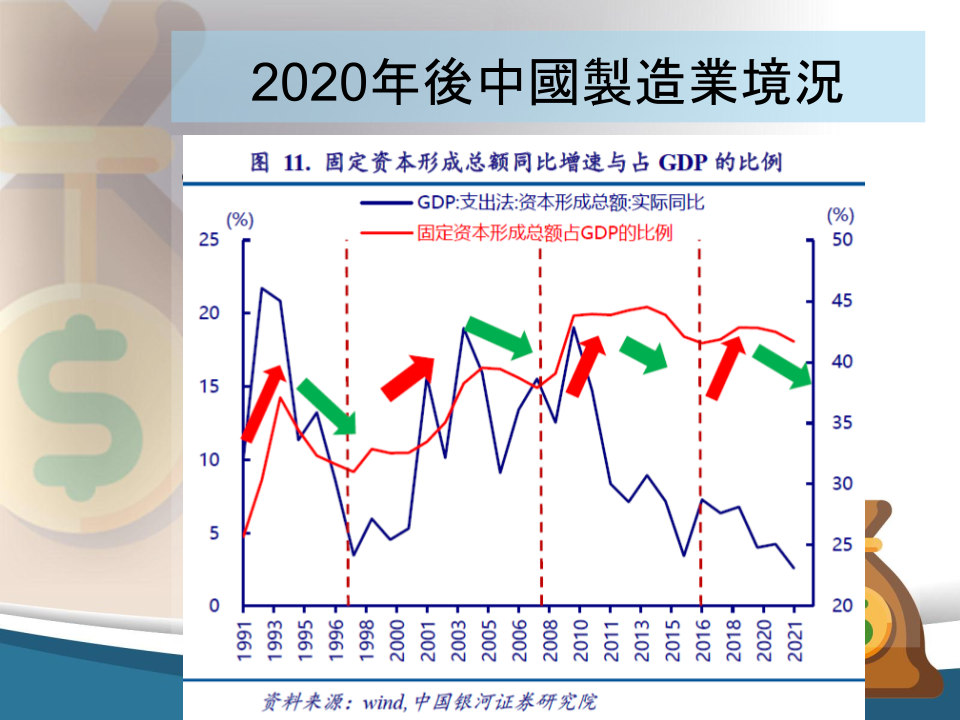 2020年後中國製造業境況

图 11. 固定资本形成总额同比增速与占 GDP 的比例

GDP:支出法:资本形成总额:实际同比
固定资本形成总额占GDP的比例

(%)
25
20
15
10
5
0

(%)
50
45
40
35
30
25
20

1991
1993
1995
1996
1998
2000
2001
2003
2005
2006
2008
2010
2011
2013
2015
2016
2018
2020
2021

资料来源：wind, 中国银河证券研究院